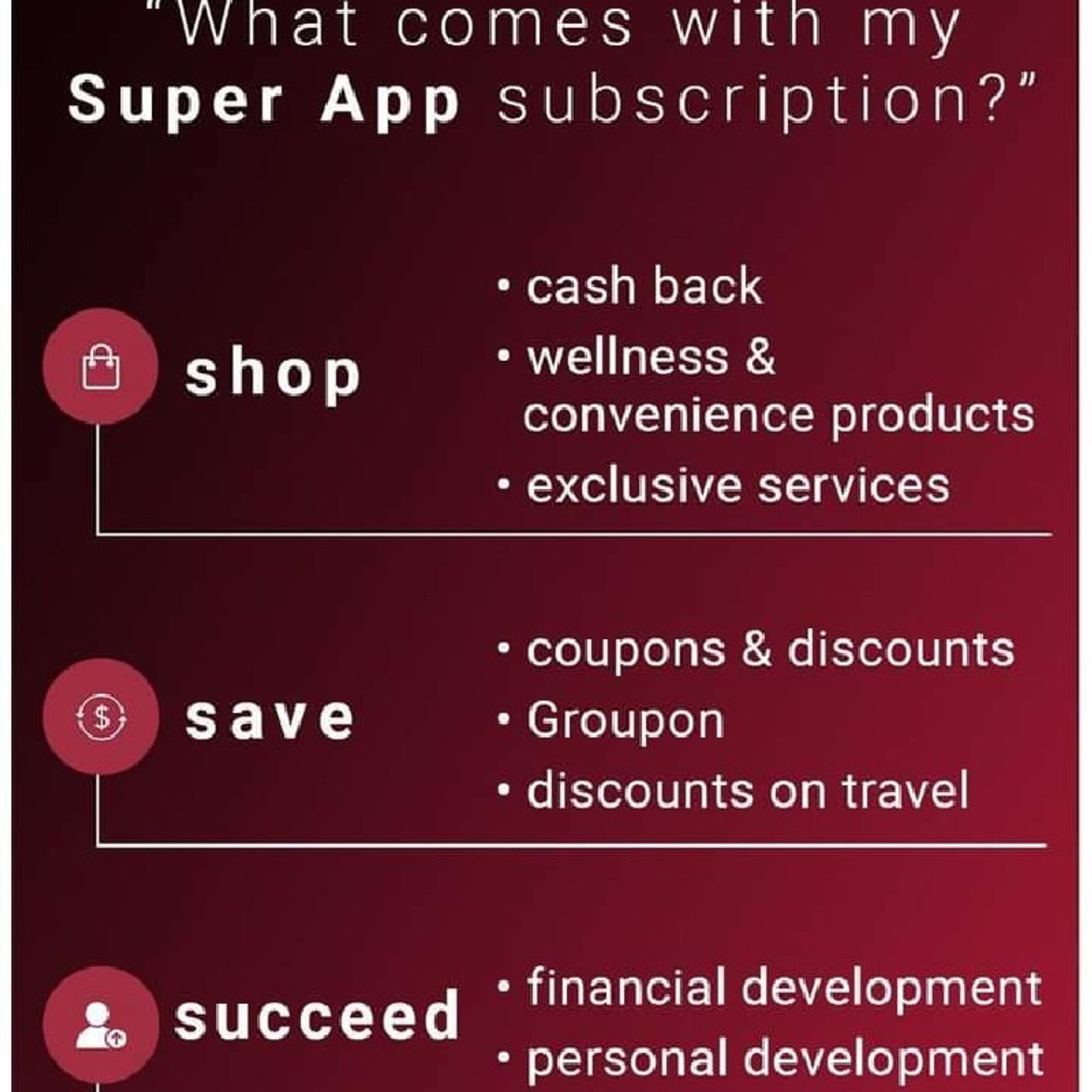 "What comes with my Super App subscription?"

shop
• cash back
• wellness & convenience products
• exclusive services

save
• coupons & discounts
• Groupon
• discounts on travel

succeed
• financial development
• personal development